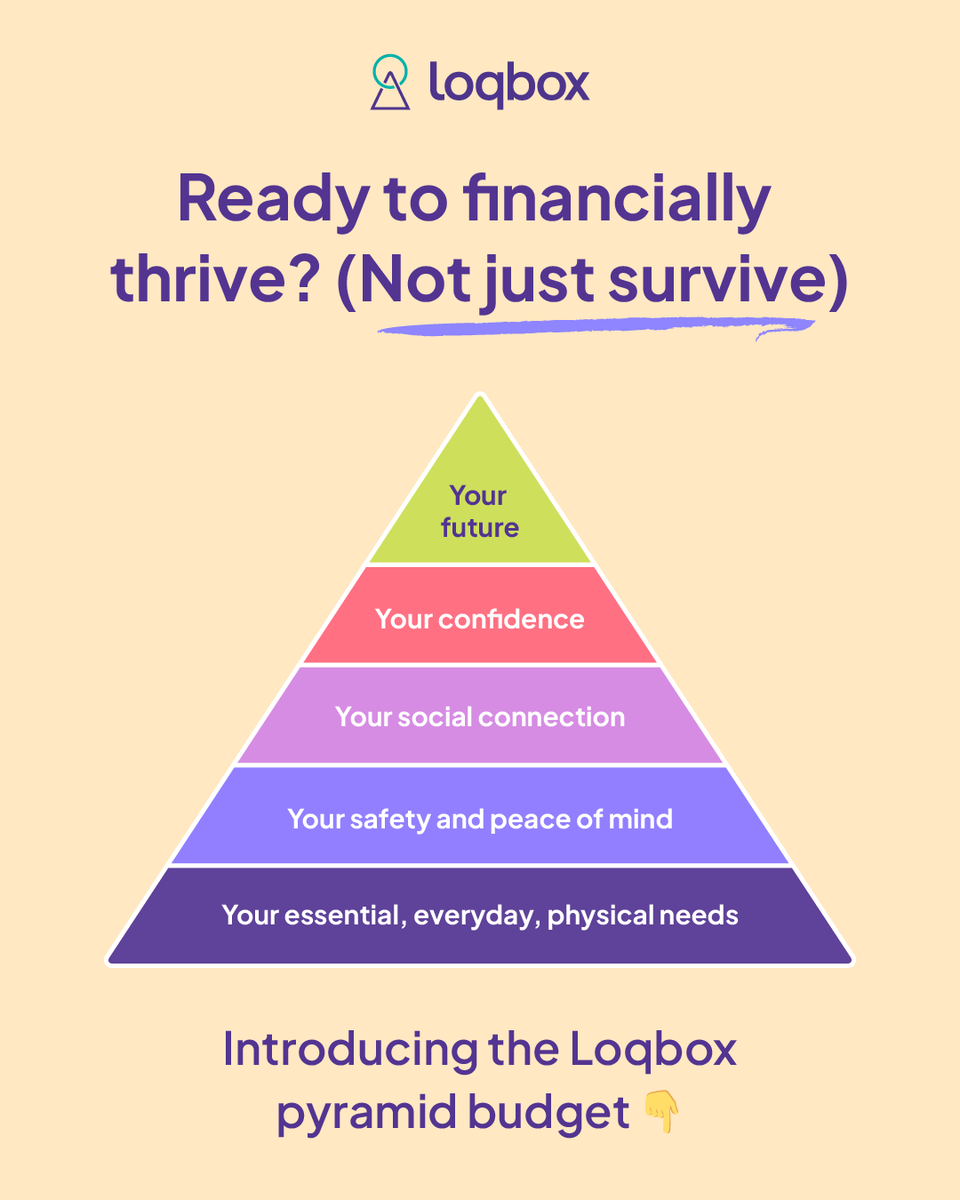 loqbox

Ready to financially thrive? (Not just survive)

Your future

Your confidence

Your social connection

Your safety and peace of mind

Your essential, everyday, physical needs

Introducing the Loqbox pyramid budget 👇